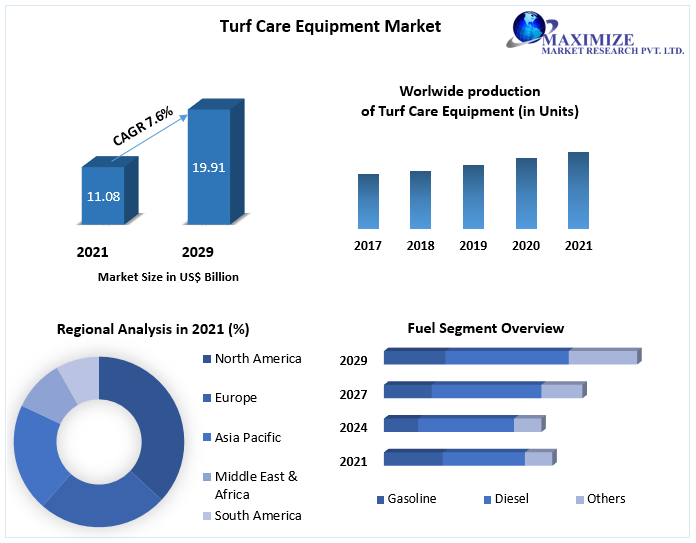 Turf Care Equipment Market

MAXIMIZE
MARKET RESEARCH PVT. LTD.

CAGR 7.6%

11.08

19.91

2021

2029

Market Size in US$ Billion

Worlwide production of Turf Care Equipment (in Units)

2017
2018
2019
2020
2021

Regional Analysis in 2021 (%)

North America
Europe
Asia Pacific
Middle East & Africa
South America

Fuel Segment Overview

2029
2027
2024
2021

Gasoline
Diesel
Others